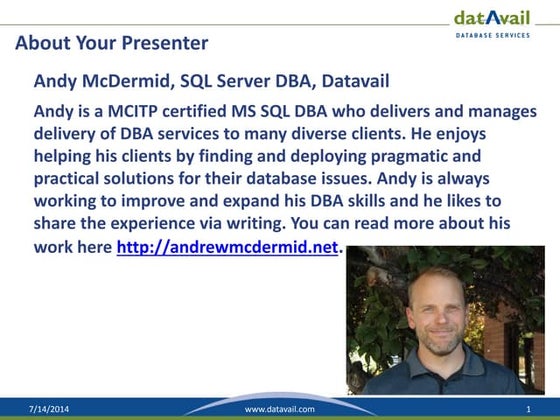 datAvail
DATABASE SERVICES

About Your Presenter

Andy McDermid, SQL Server DBA, Datavail

Andy is a MCITP certified MS SQL DBA who delivers and manages delivery of DBA services to many diverse clients. He enjoys helping his clients by finding and deploying pragmatic and practical solutions for their database issues. Andy is always working to improve and expand his DBA skills and he likes to share the experience via writing. You can read more about his work here http://andrewmcdermid.net.

7/14/2014 www.datavail.com 1